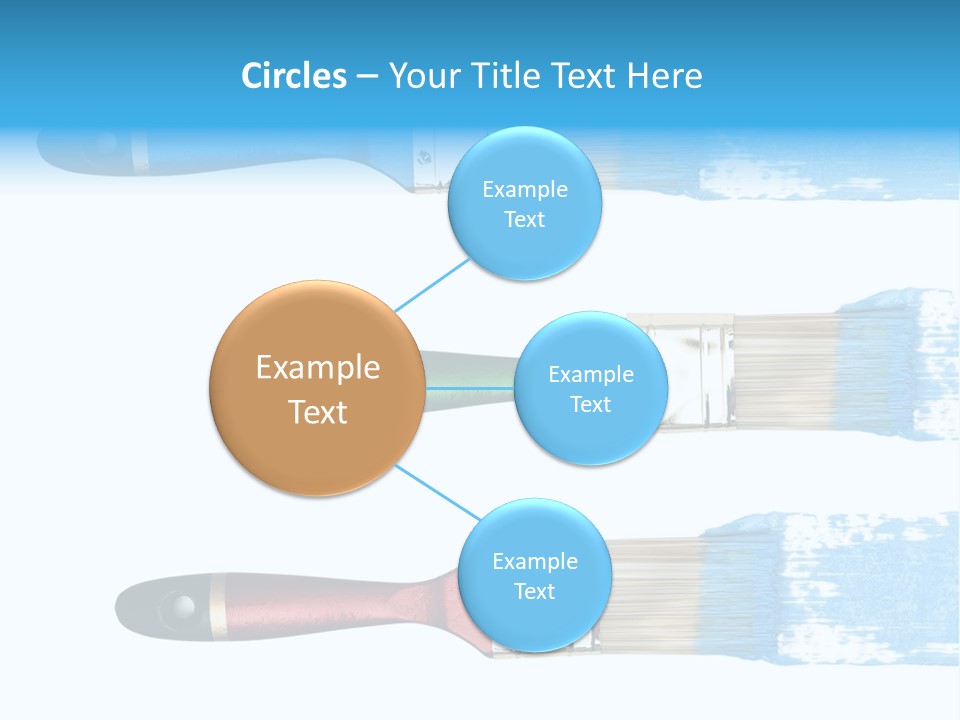 Circles – Your Title Text Here

Example Text

Example Text

Example Text

Example Text